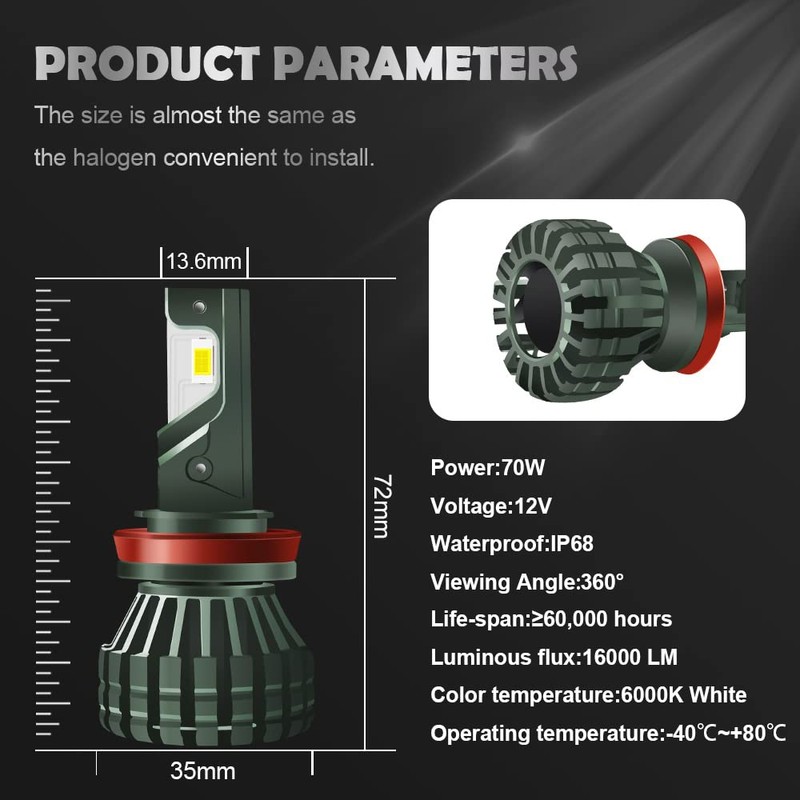 PRODUCT PARAMETERS

The size is almost the same as the halogen convenient to install.

13.6mm

72mm

35mm

Power:70W

Voltage:12V

Waterproof:IP68

Viewing Angle:360°

Life-span:≥60,000 hours

Luminous flux:16000 LM

Color temperature:6000K White

Operating temperature:-40℃~+80℃